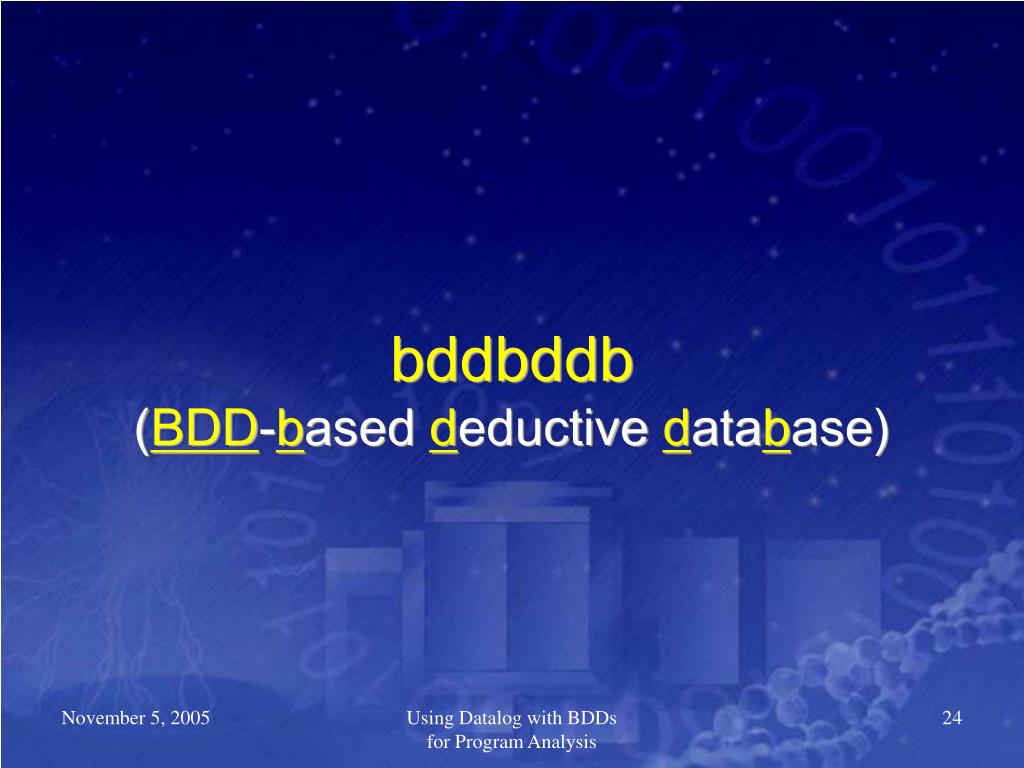 bddbddb
(BDD-based deductive database)

November 5, 2005

Using Datalog with BDDs for Program Analysis

24